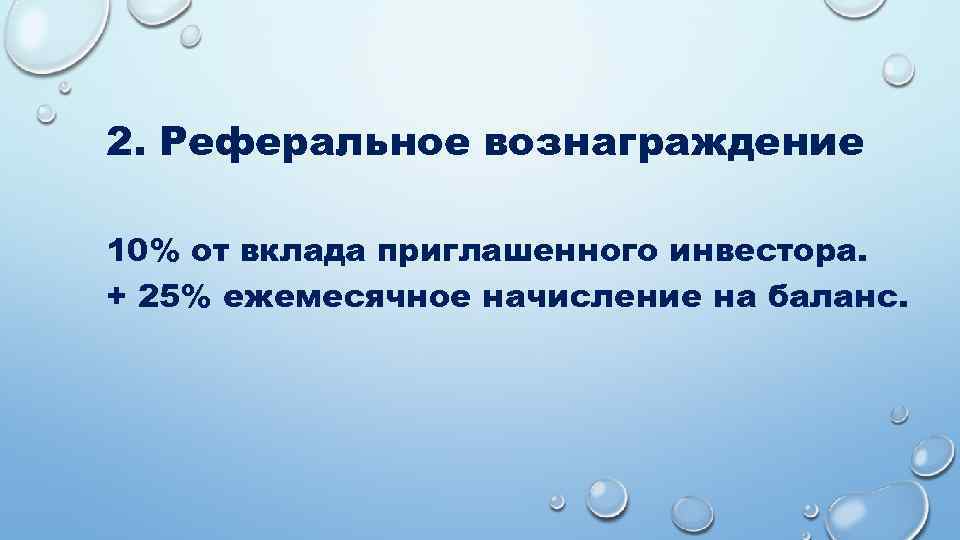 2. Реферальное вознаграждение

10% от вклада приглашенного инвестора.
+ 25% ежемесячное начисление на баланс.